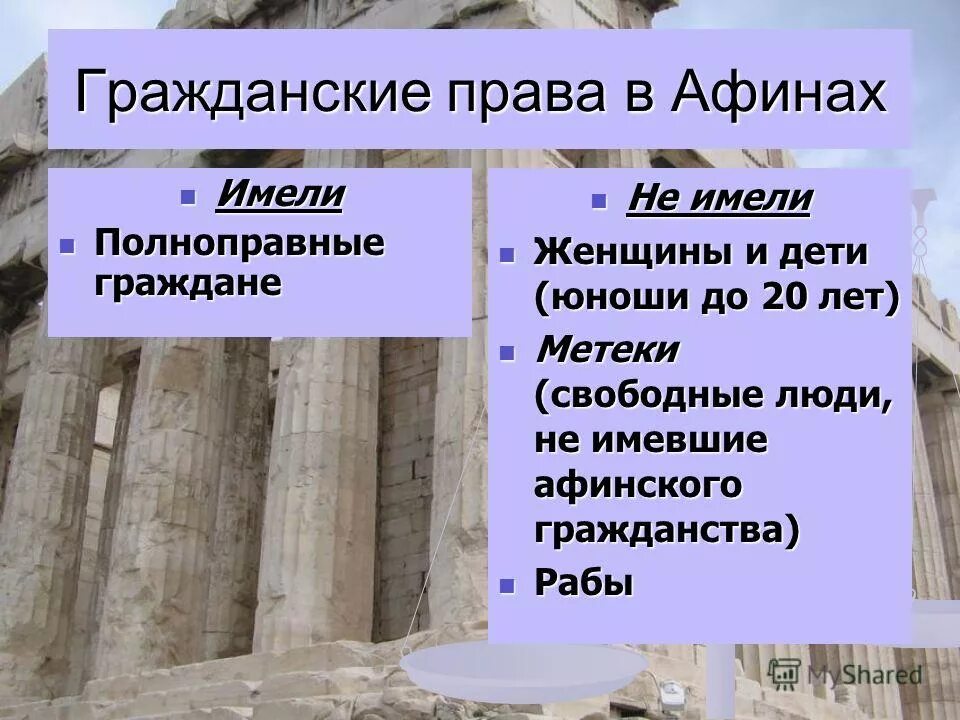 Гражданские права в Афинах

Имели
Полноправные граждане

Не имели
Женщины и дети (юноши до 20 лет)
Метеки (свободные люди, не имевшие афинского гражданства)
Рабы

MyShared